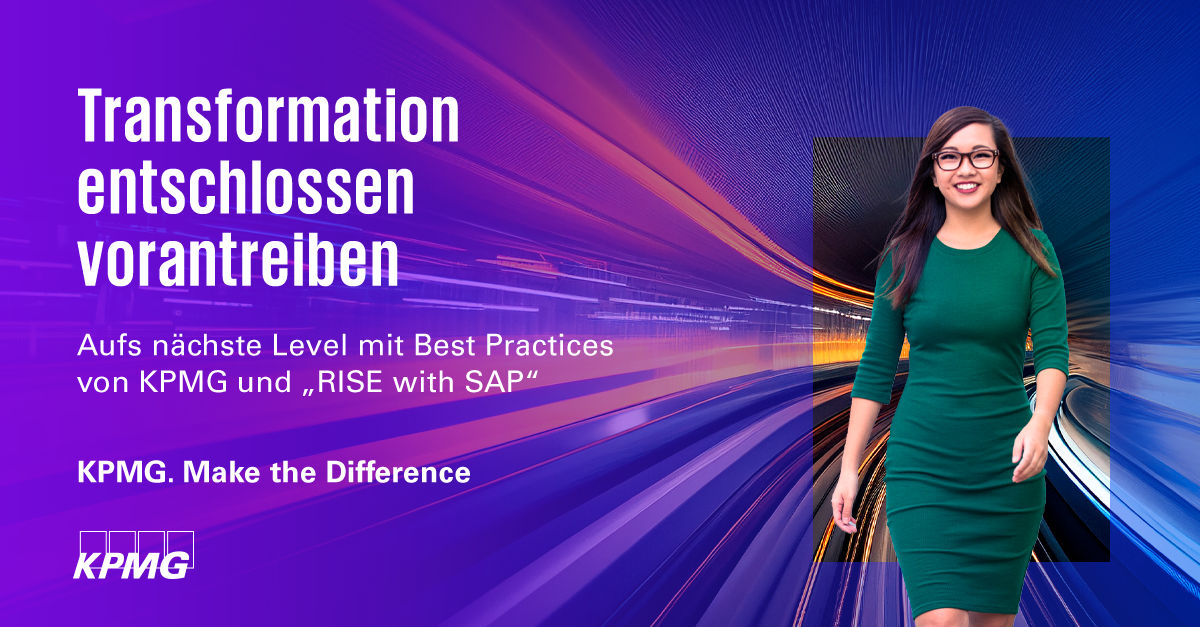 Transformation entschlossen vorantreiben

Aufs nächste Level mit Best Practices von KPMG und „RISE with SAP“

KPMG. Make the Difference

KPMG